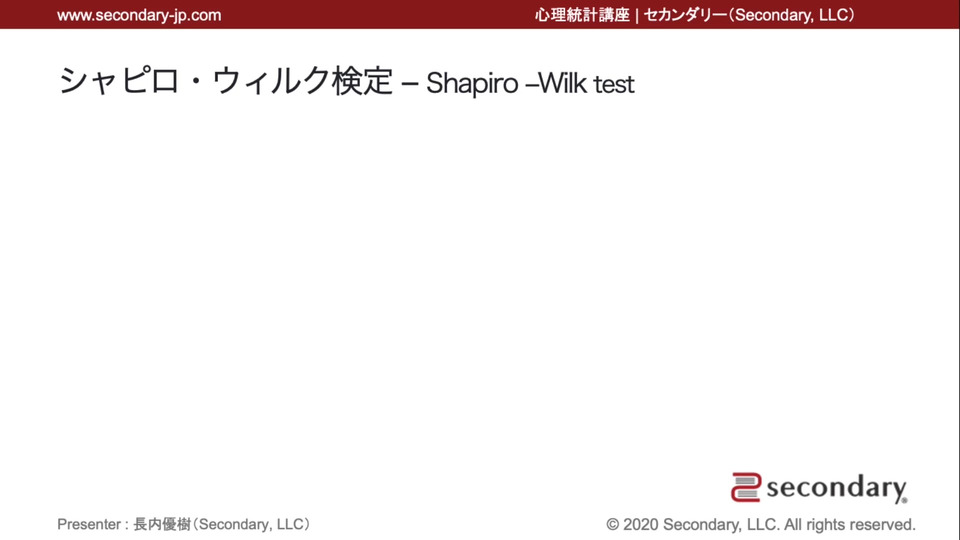 www.secondary-jp.com

心理統計講座 | セカンダリー（Secondary, LLC）

シャピロ・ウィルク検定 – Shapiro –Wilk test

secondary

Presenter : 長内優樹（Secondary, LLC）

© 2020 Secondary, LLC. All rights reserved.